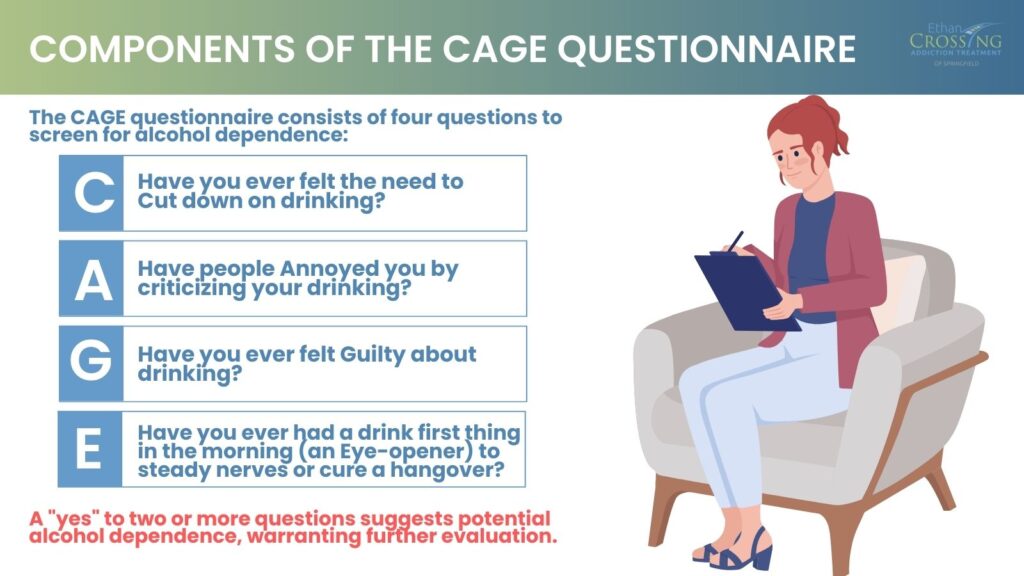 COMPONENTS OF THE CAGE QUESTIONNAIRE

Ethan CROSSING ADDICTION TREATMENT OF SPRINGFIELD

The CAGE questionnaire consists of four questions to screen for alcohol dependence:

C Have you ever felt the need to Cut down on drinking?

A Have people Annoyed you by criticizing your drinking?

G Have you ever felt Guilty about drinking?

E Have you ever had a drink first thing in the morning (an Eye-opener) to steady nerves or cure a hangover?

A "yes" to two or more questions suggests potential alcohol dependence, warranting further evaluation.